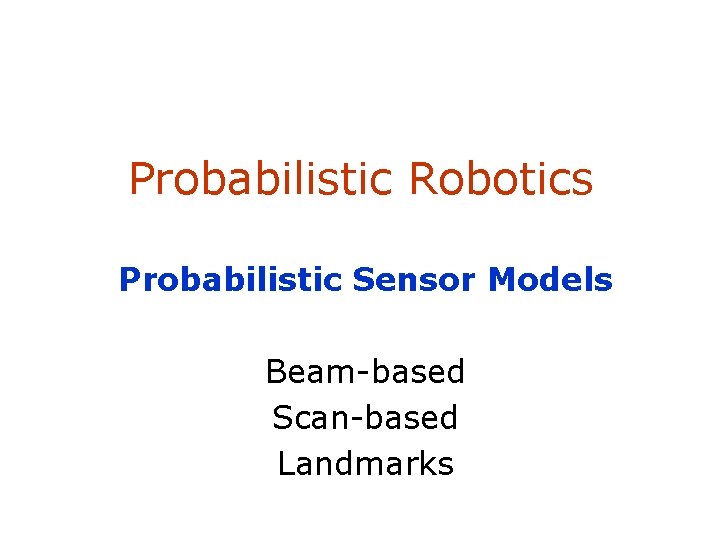 Probabilistic Robotics

Probabilistic Sensor Models

Beam-based
Scan-based
Landmarks